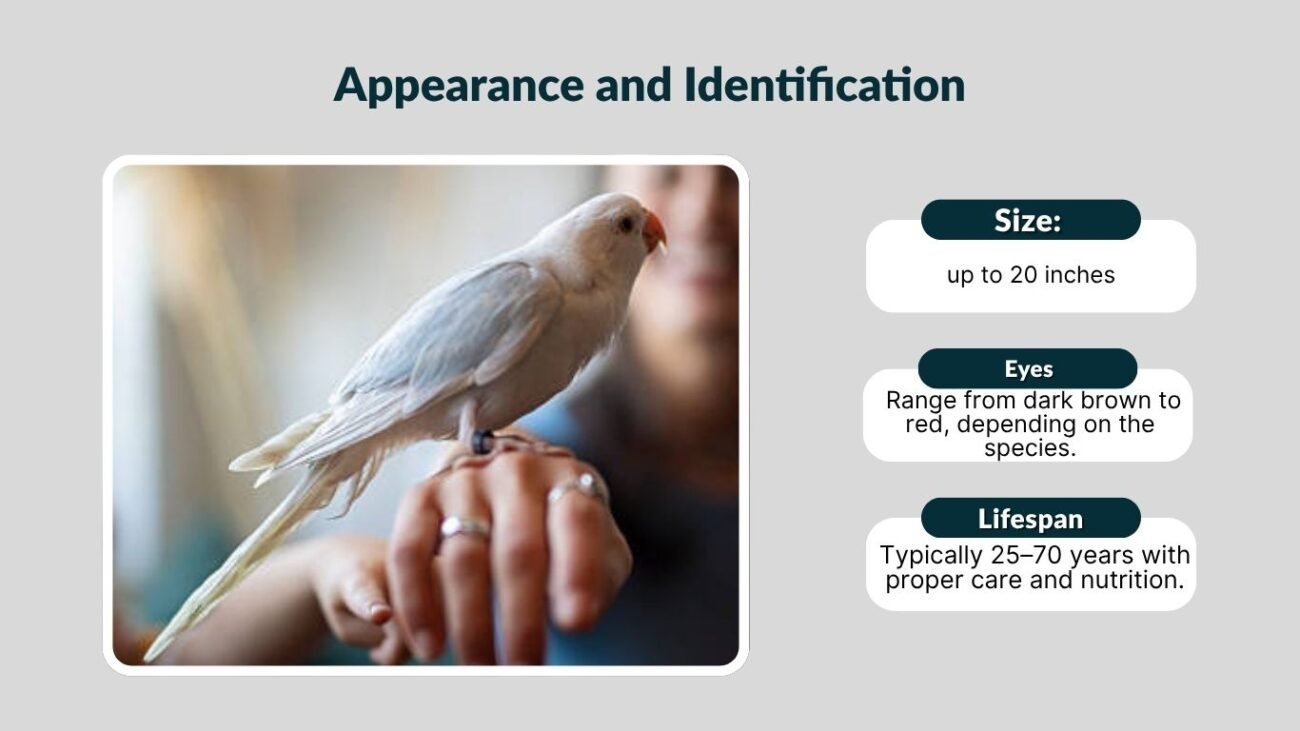 Appearance and Identification

Size:

up to 20 inches

Eyes

Range from dark brown to red, depending on the species.

Lifespan

Typically 25–70 years with proper care and nutrition.